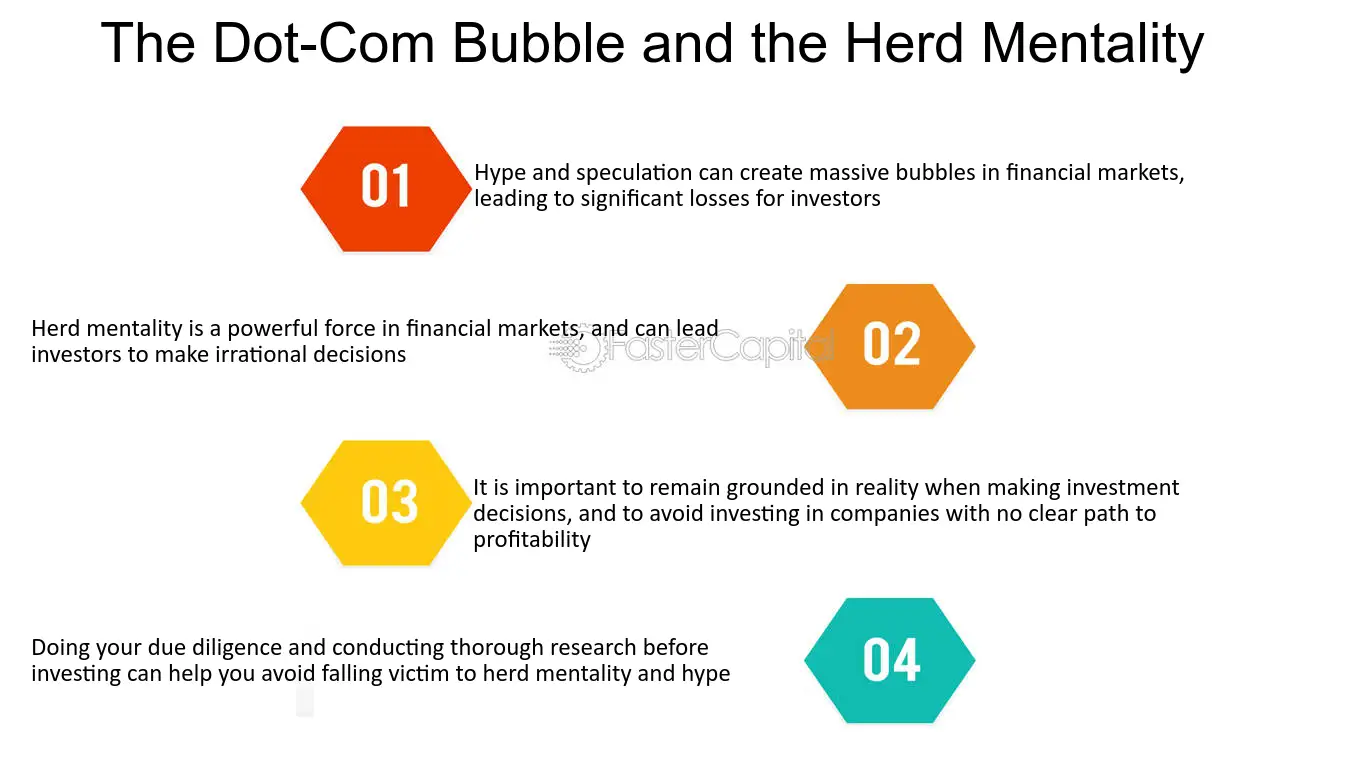 The Dot-Com Bubble and the Herd Mentality

01

Hype and speculation can create massive bubbles in financial markets, leading to significant losses for investors

Herd mentality is a powerful force in financial markets, and can lead investors to make irrational decisions

02

03

It is important to remain grounded in reality when making investment decisions, and to avoid investing in companies with no clear path to profitability

Doing your due diligence and conducting thorough research before investing can help you avoid falling victim to herd mentality and hype

04

FasterCapital